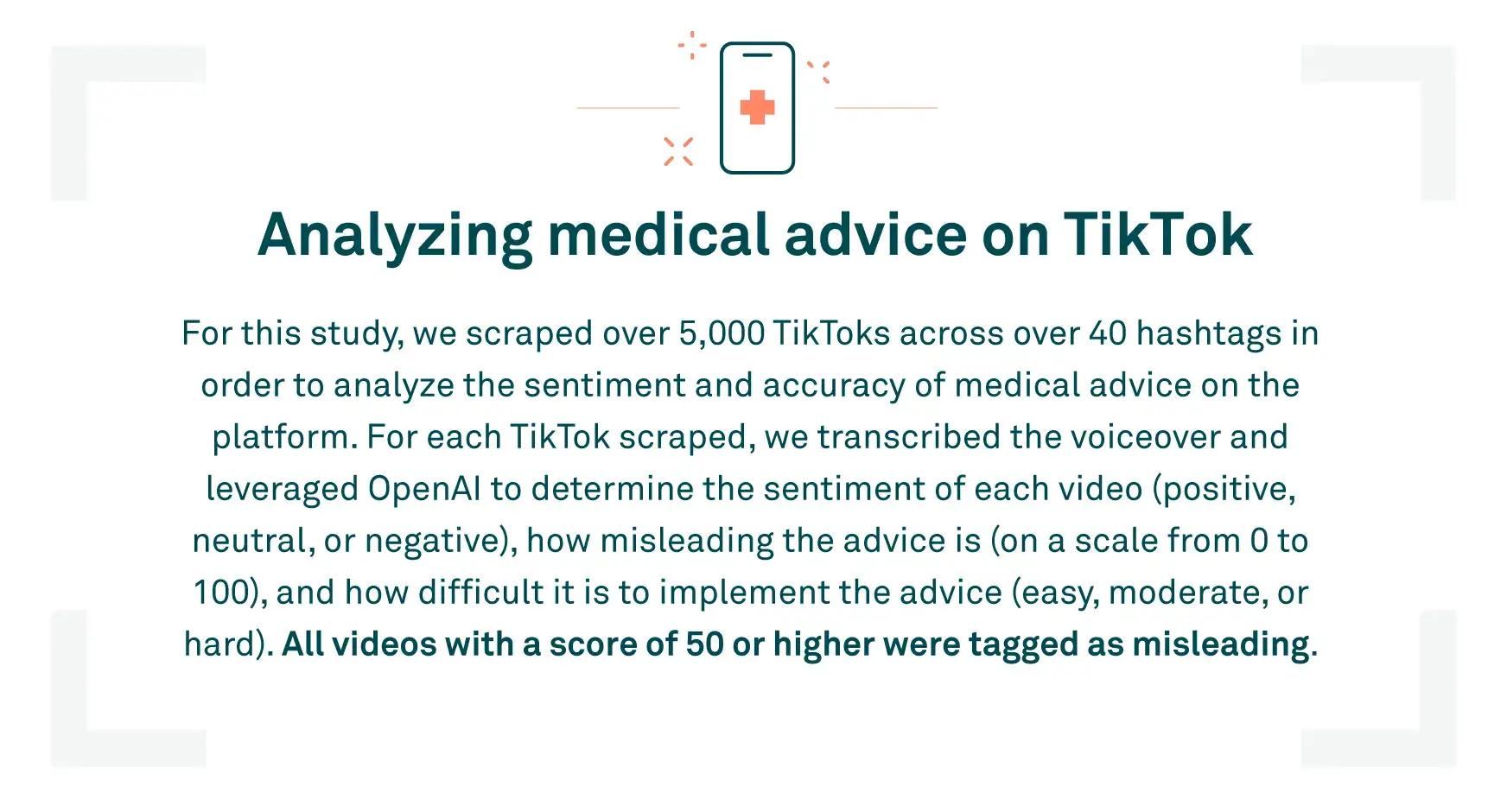 Analyzing medical advice on TikTok

For this study, we scraped over 5,000 TikToks across over 40 hashtags in order to analyze the sentiment and accuracy of medical advice on the platform. For each TikTok scraped, we transcribed the voiceover and leveraged OpenAI to determine the sentiment of each video (positive, neutral, or negative), how misleading the advice is (on a scale from 0 to 100), and how difficult it is to implement the advice (easy, moderate, or hard). All videos with a score of 50 or higher were tagged as misleading.